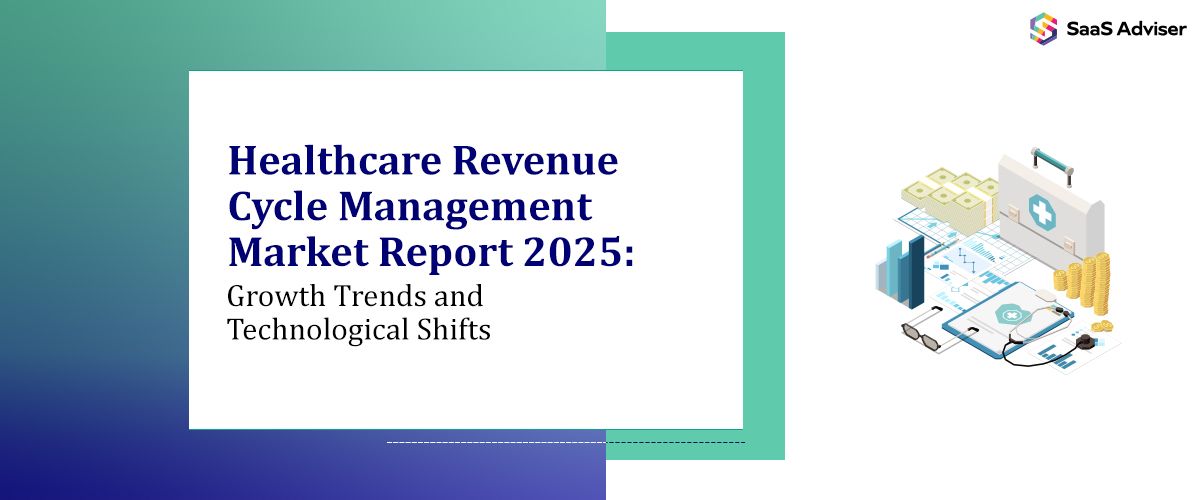 SaaS Adviser

Healthcare Revenue Cycle Management Market Report 2025:
Growth Trends and Technological Shifts